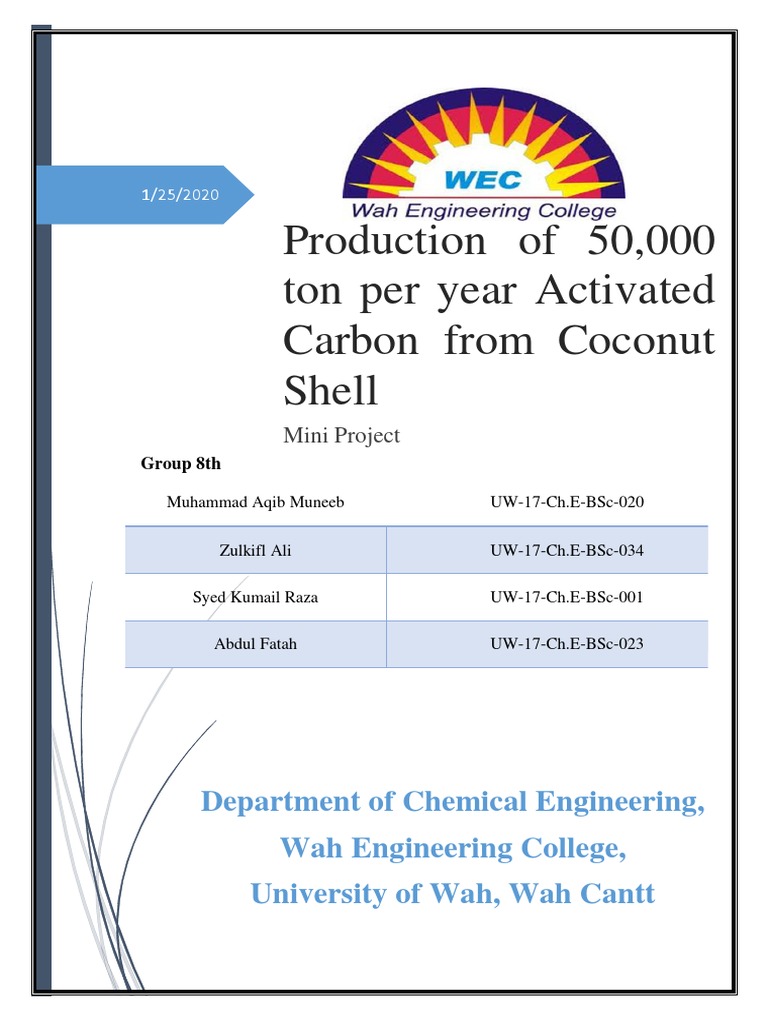 1/25/2020

WEC
Wah Engineering College

Production of 50,000 ton per year Activated Carbon from Coconut Shell

Mini Project

Group 8th

| Muhammad Aqib Muneeb | UW-17-Ch.E-BSc-020 |
|---|---|
| Zulkifl Ali | UW-17-Ch.E-BSc-034 |
| Syed Kumail Raza | UW-17-Ch.E-BSc-001 |
| Abdul Fatah | UW-17-Ch.E-BSc-023 |

Department of Chemical Engineering,
Wah Engineering College,
University of Wah, Wah Cantt